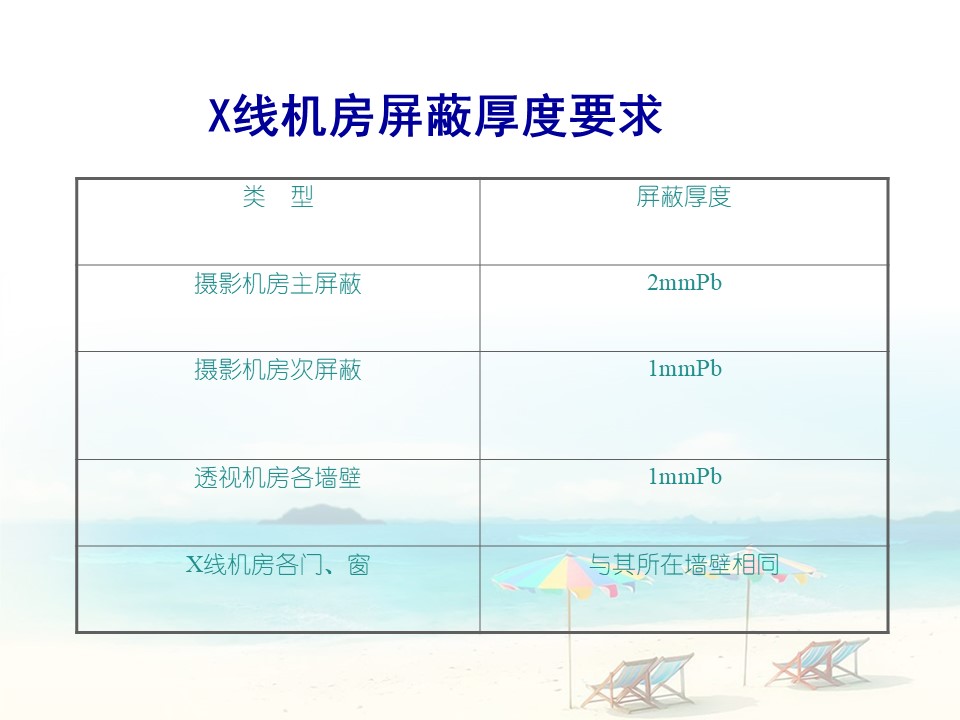 X线机房屏蔽厚度要求

| 类　型 | 屏蔽厚度 |
|---|---|
| 摄影机房主屏蔽 | 2mmPb |
| 摄影机房次屏蔽 | 1mmPb |
| 透视机房各墙壁 | 1mmPb |
| X线机房各门、窗 | 与其所在墙壁相同 |